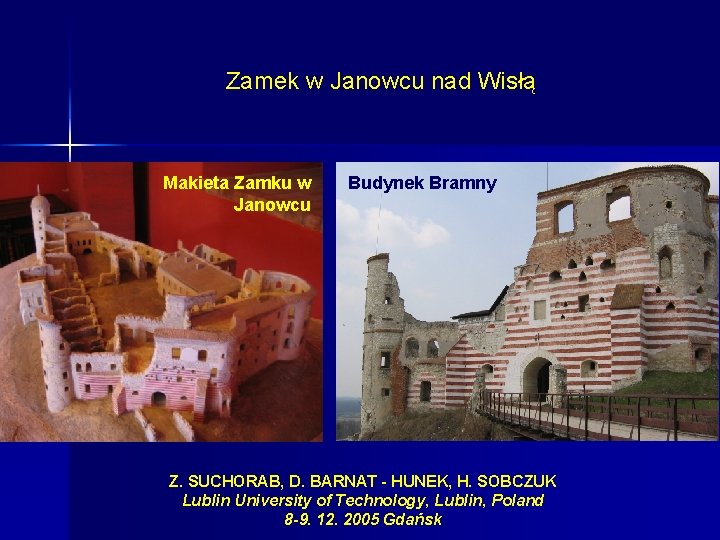 Zamek w Janowcu nad Wisłą

Makieta Zamku w Janowcu

Budynek Bramny

Z. SUCHORAB, D. BARNAT - HUNEK, H. SOBCZUK
Lublin University of Technology, Lublin, Poland
8-9. 12. 2005 Gdańsk